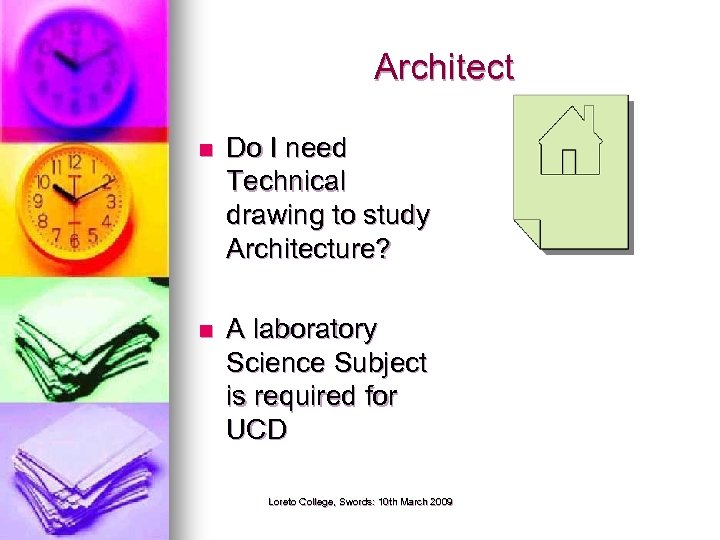 Architect

- Do I need Technical drawing to study Architecture?

- A laboratory Science Subject is required for UCD

Loreto College, Swords: 10th March 2009